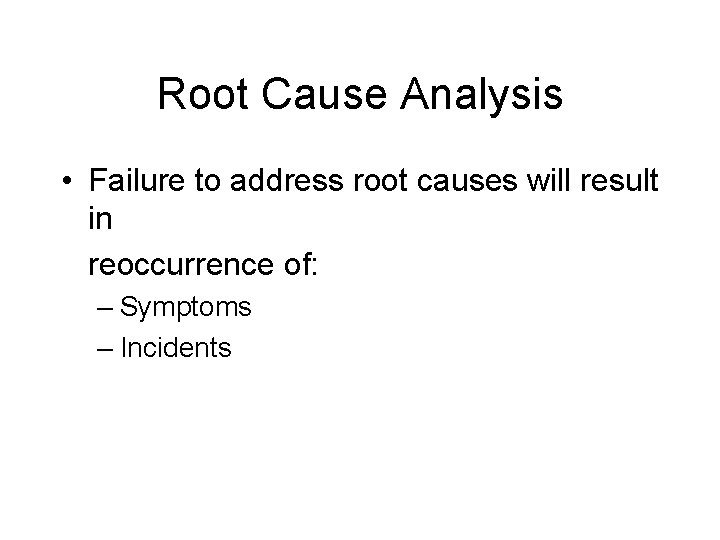 Root Cause Analysis

• Failure to address root causes will result in

reoccurrence of:

– Symptoms
– Incidents